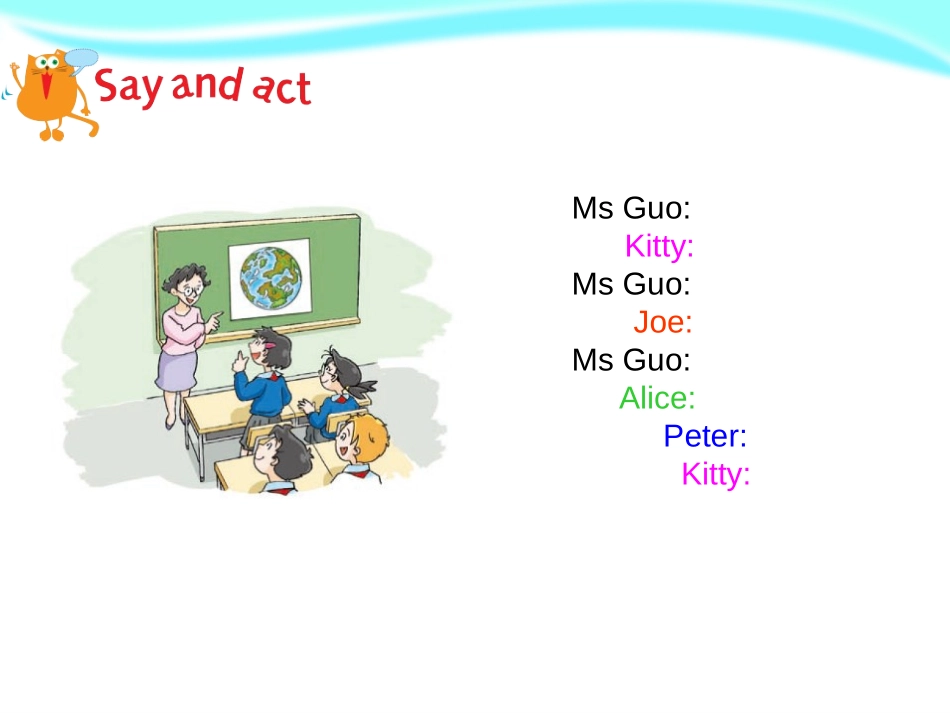 Say and act

Ms Guo:
Kitty:
Ms Guo:
Joe:
Ms Guo:
Alice:
Peter:
Kitty: